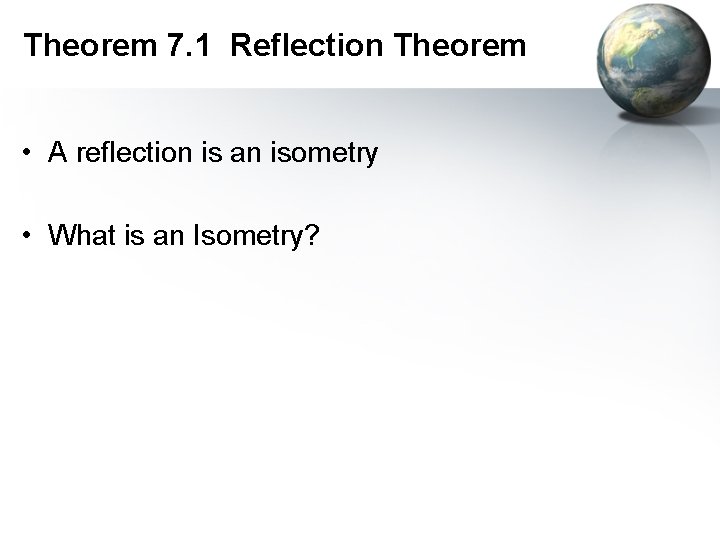 Theorem 7.1 Reflection Theorem

• A reflection is an isometry

• What is an Isometry?